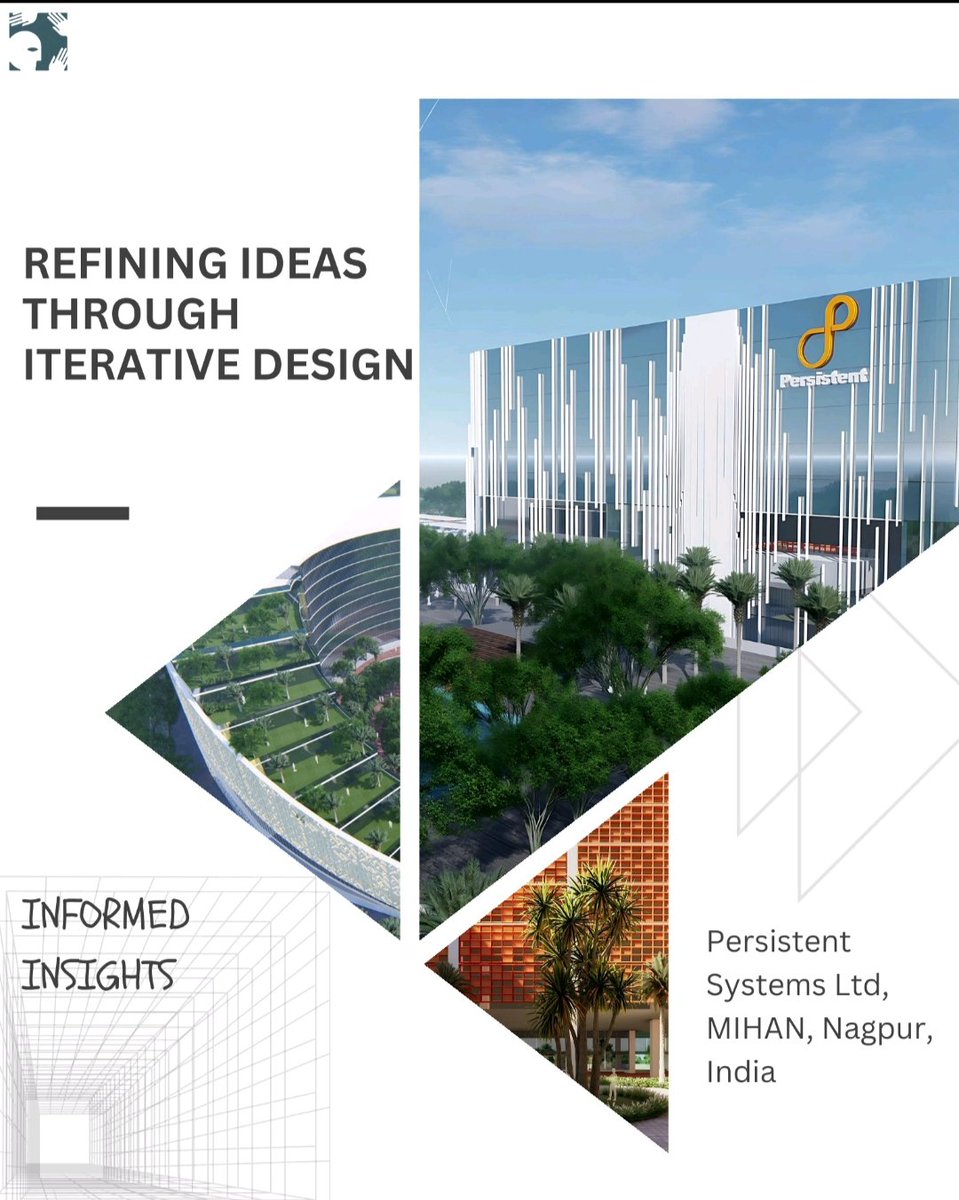 REFINING IDEAS THROUGH ITERATIVE DESIGN

Persistent

INFORMED INSIGHTS

Persistent Systems Ltd, MIHAN, Nagpur, India